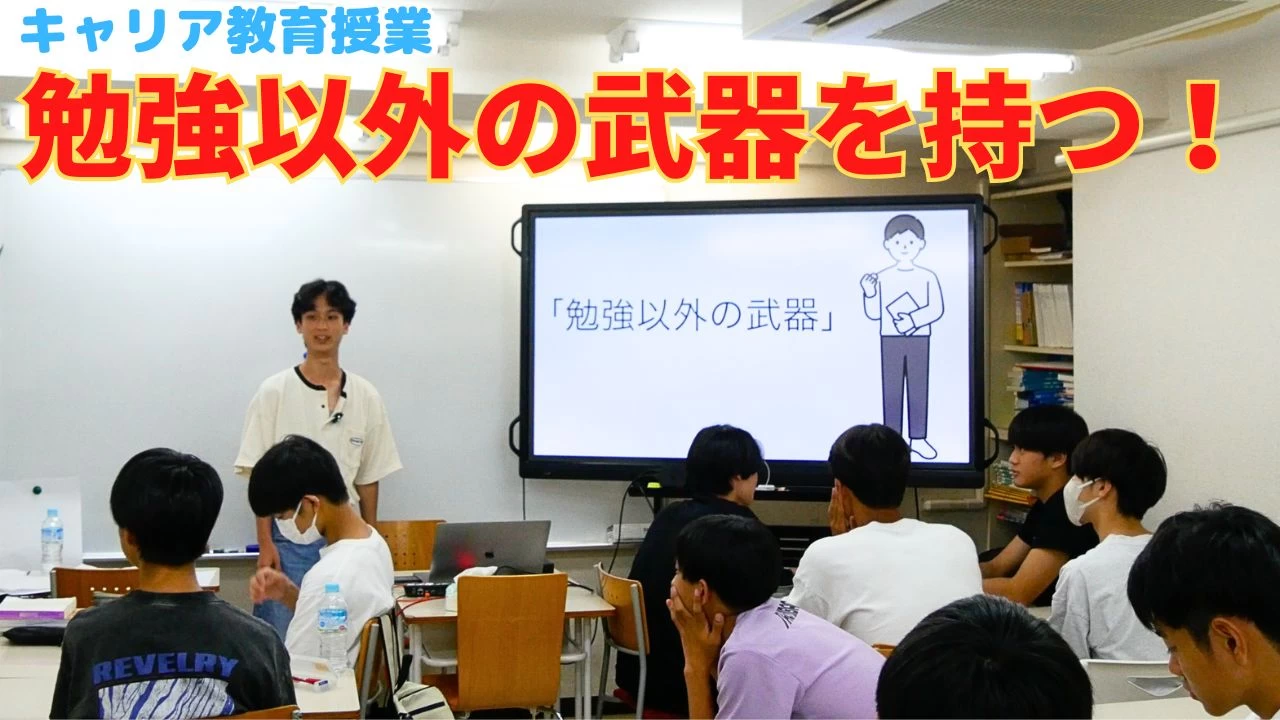 キャリア教育授業

勉強以外の武器を持つ！

「勉強以外の武器」

REVELRY